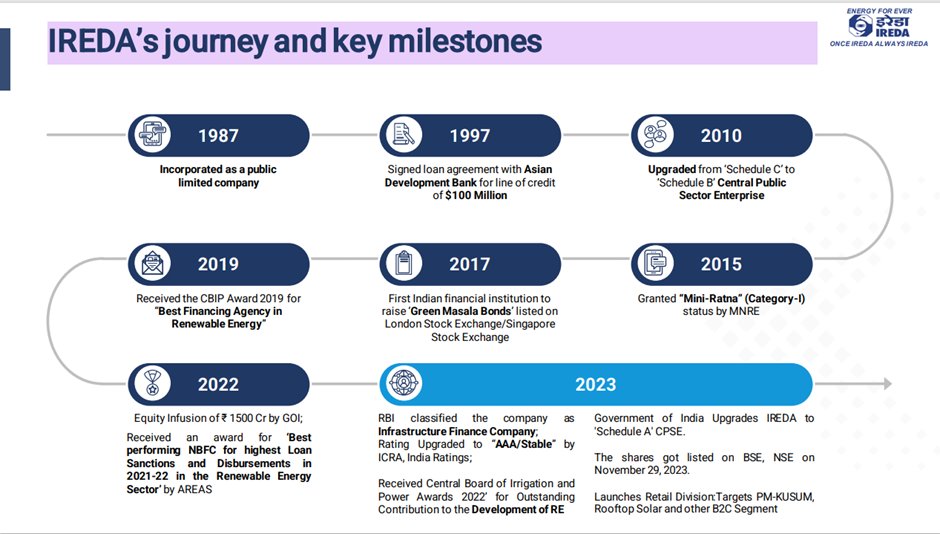 IREDA's journey and key milestones

ENERGY FOR EVER
इरेडा
IREDA
ONCE IREDA ALWAYS IREDA

1987
Incorporated as a public limited company

1997
Signed loan agreement with Asian Development Bank for line of credit of $100 Million

2010
Upgraded from 'Schedule C' to 'Schedule B' Central Public Sector Enterprise

2019
Received the CBIP Award 2019 for "Best Financing Agency in Renewable Energy"

2017
First Indian financial institution to raise 'Green Masala Bonds' listed on London Stock Exchange/Singapore Stock Exchange

2015
Granted "Mini-Ratna" (Category-I) status by MNRE

2022
Equity Infusion of ₹ 1500 Cr by GOI;
Received an award for 'Best performing NBFC for highest Loan Sanctions and Disbursements in 2021-22 in the Renewable Energy Sector' by AREAS

2023
RBI classified the company as Infrastructure Finance Company;
Rating Upgraded to "AAA/Stable" by ICRA, India Ratings;

Received Central Board of Irrigation and Power Awards 2022' for Outstanding Contribution to the Development of RE

Government of India Upgrades IREDA to 'Schedule A' CPSE.

The shares got listed on BSE, NSE on November 29, 2023.

Launches Retail Division:Targets PM-KUSUM, Rooftop Solar and other B2C Segment